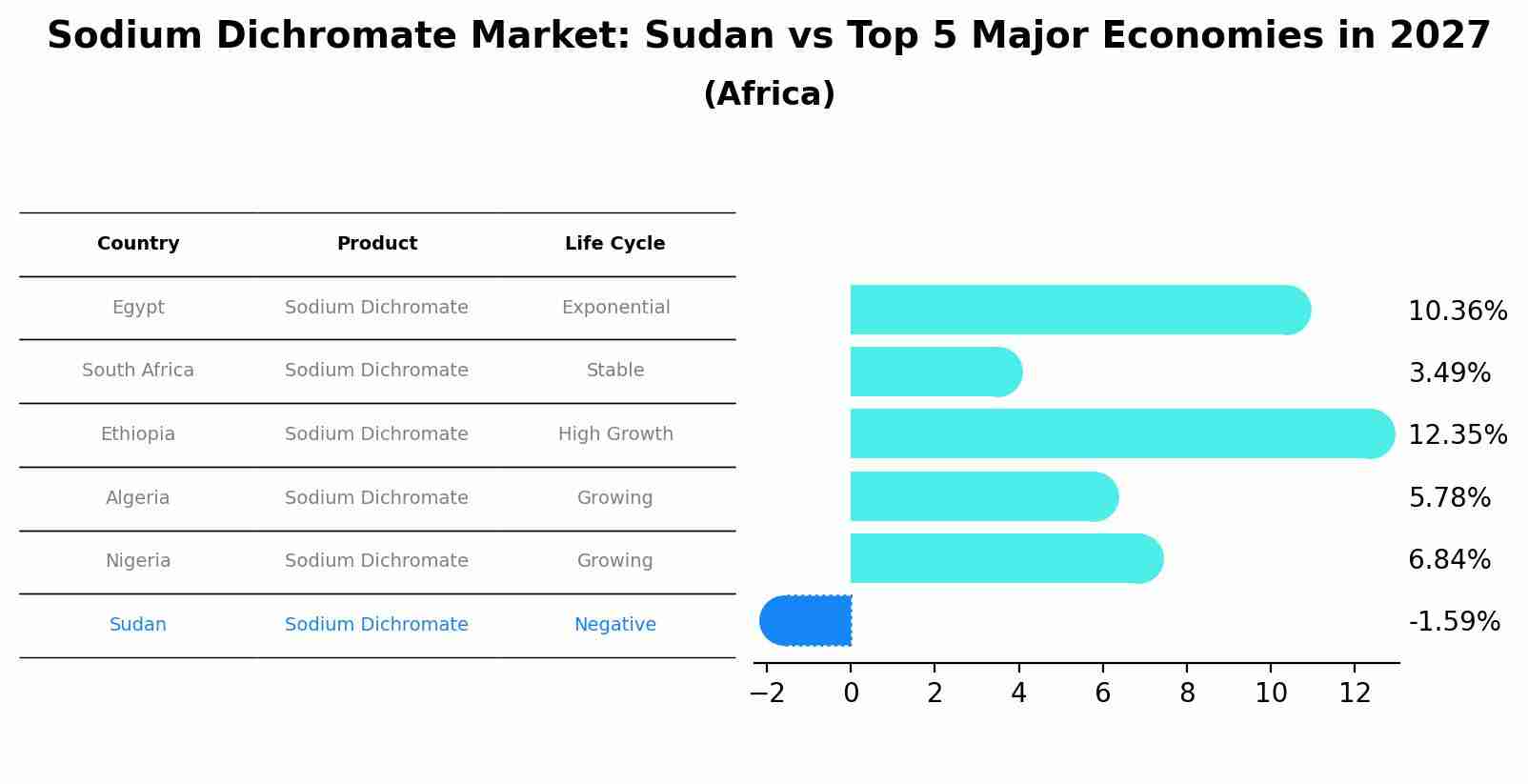 Sodium Dichromate Market: Sudan vs Top 5 Major Economies in 2027
(Africa)

| Country | Product | Life Cycle |
|---|---|---|
| Egypt | Sodium Dichromate | Exponential |
| South Africa | Sodium Dichromate | Stable |
| Ethiopia | Sodium Dichromate | High Growth |
| Algeria | Sodium Dichromate | Growing |
| Nigeria | Sodium Dichromate | Growing |
| Sudan | Sodium Dichromate | Negative |

10.36%
3.49%
12.35%
5.78%
6.84%
-1.59%

−2 0 2 4 6 8 10 12